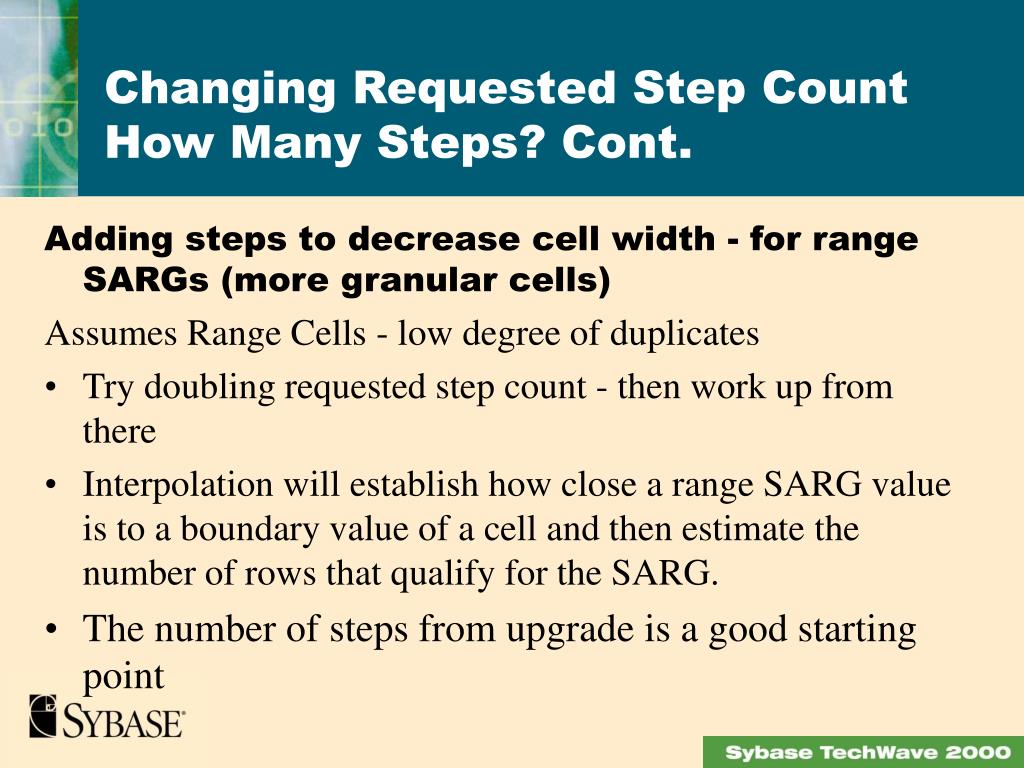 Changing Requested Step Count
How Many Steps? Cont.

Adding steps to decrease cell width - for range SARGs (more granular cells)

Assumes Range Cells - low degree of duplicates

• Try doubling requested step count - then work up from there

• Interpolation will establish how close a range SARG value is to a boundary value of a cell and then estimate the number of rows that qualify for the SARG.

• The number of steps from upgrade is a good starting point

SYBASE

Sybase TechWave 2000